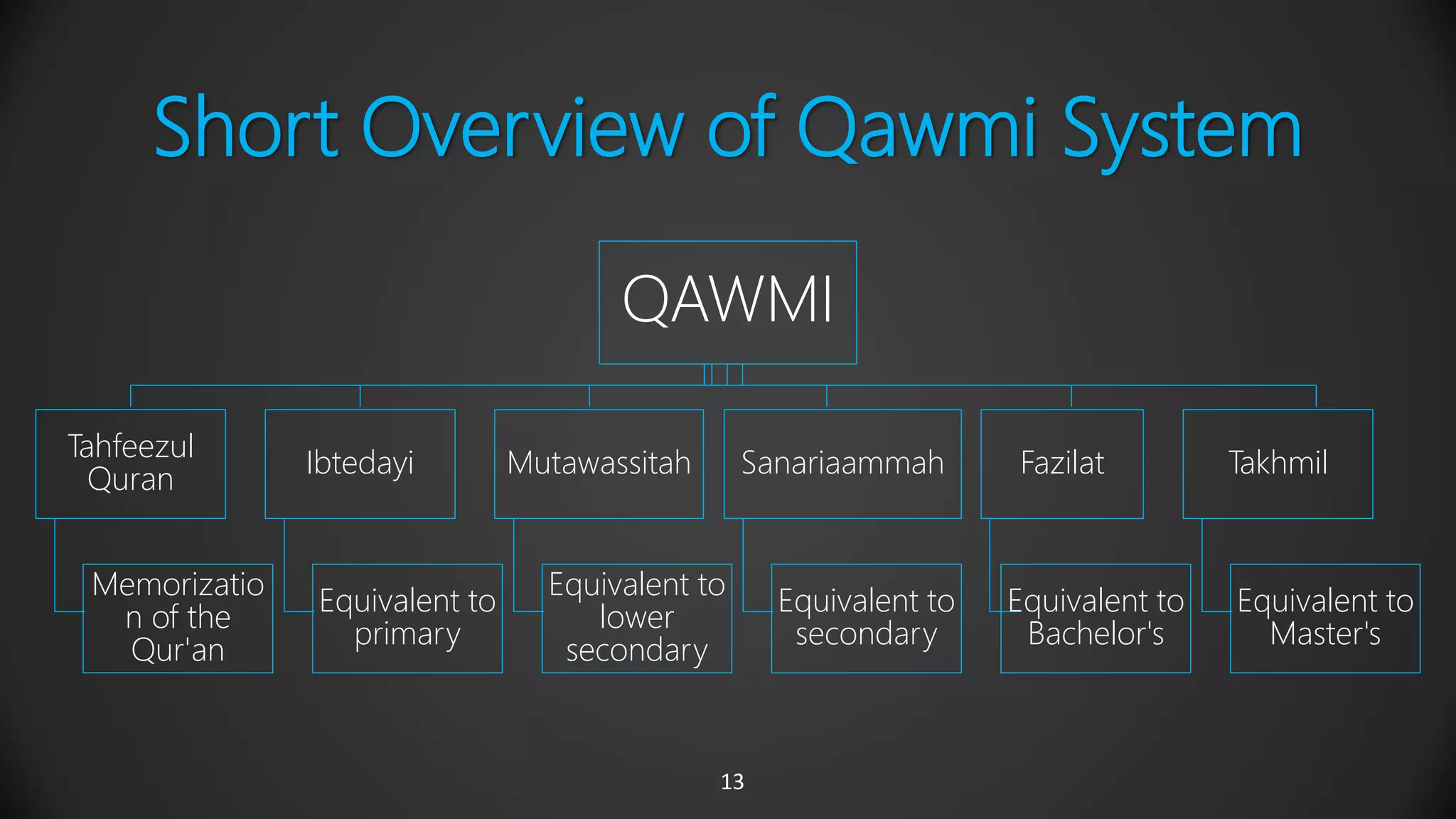 Short Overview of Qawmi System

QAWMI

Tahfeezul Quran

Memorization of the Qur'an

Ibtedayi

Equivalent to primary

Mutawassitah

Equivalent to lower secondary

Sanariaammah

Equivalent to secondary

Fazilat

Equivalent to Bachelor's

Takhmil

Equivalent to Master's

13